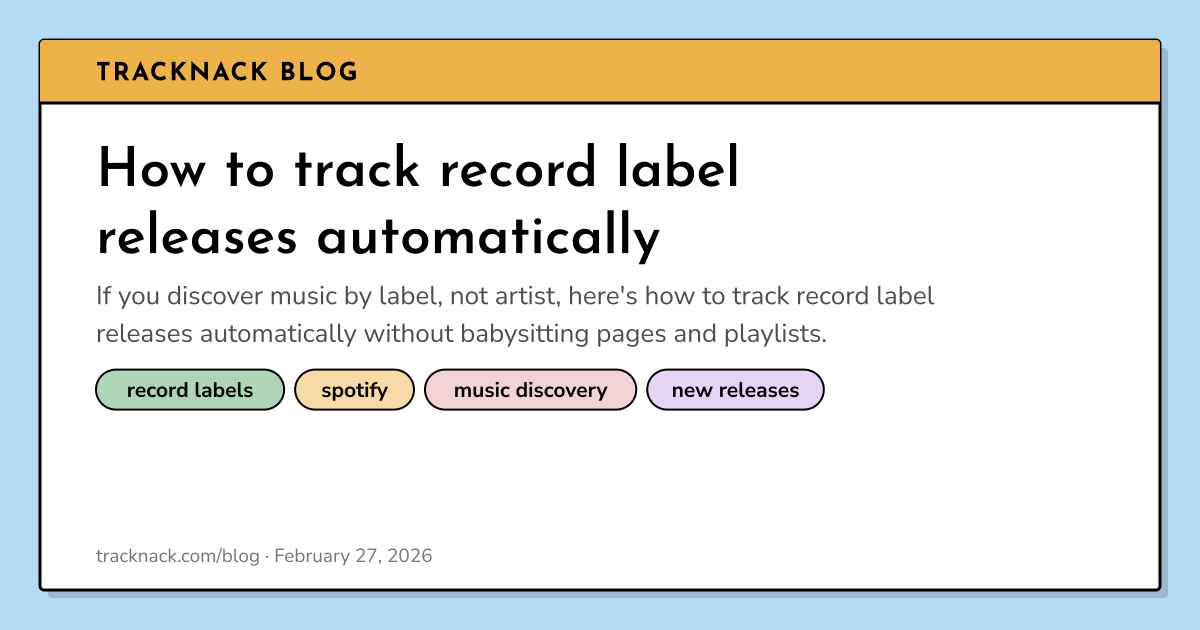 TRACKNACK BLOG

How to track record label releases automatically

If you discover music by label, not artist, here's how to track record label releases automatically without babysitting pages and playlists.

record labels spotify music discovery new releases

tracknack.com/blog · February 27, 2026